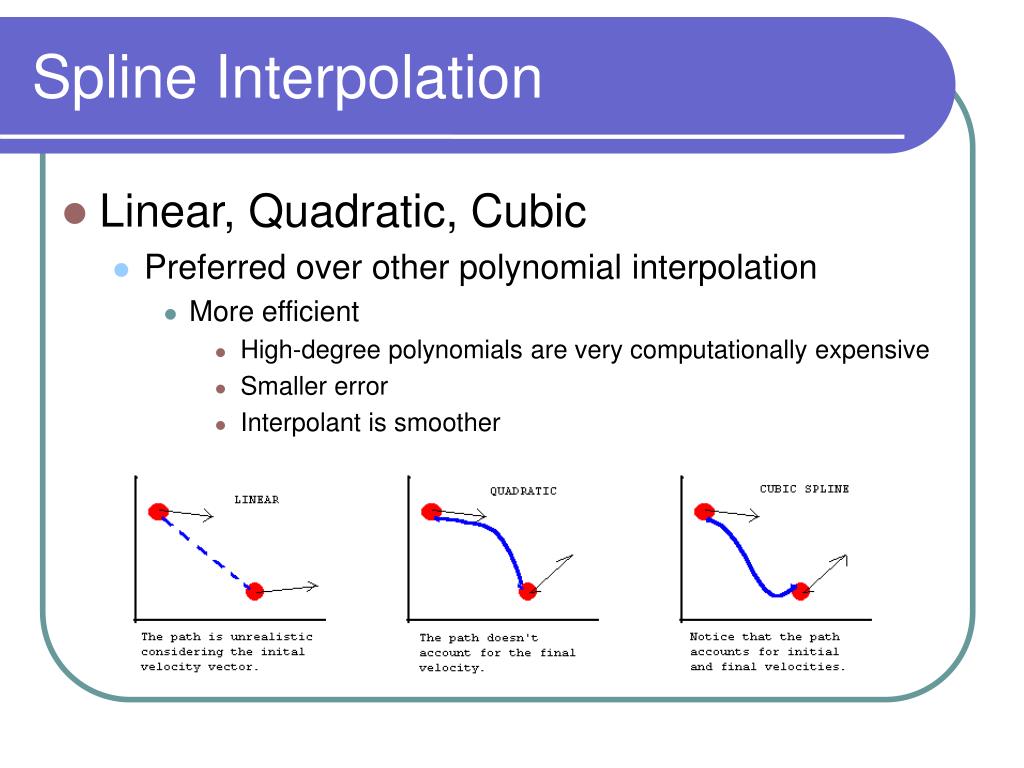 Spline Interpolation

Linear, Quadratic, Cubic

Preferred over other polynomial interpolation

More efficient

High-degree polynomials are very computationally expensive

Smaller error

Interpolant is smoother

LINEAR

The path is unrealistic considering the inital velocity vector.

QUADRATIC

The path doesn't account for the final velocity.

CUBIC SPLINE

Notice that the path accounts for initial and final velocities.